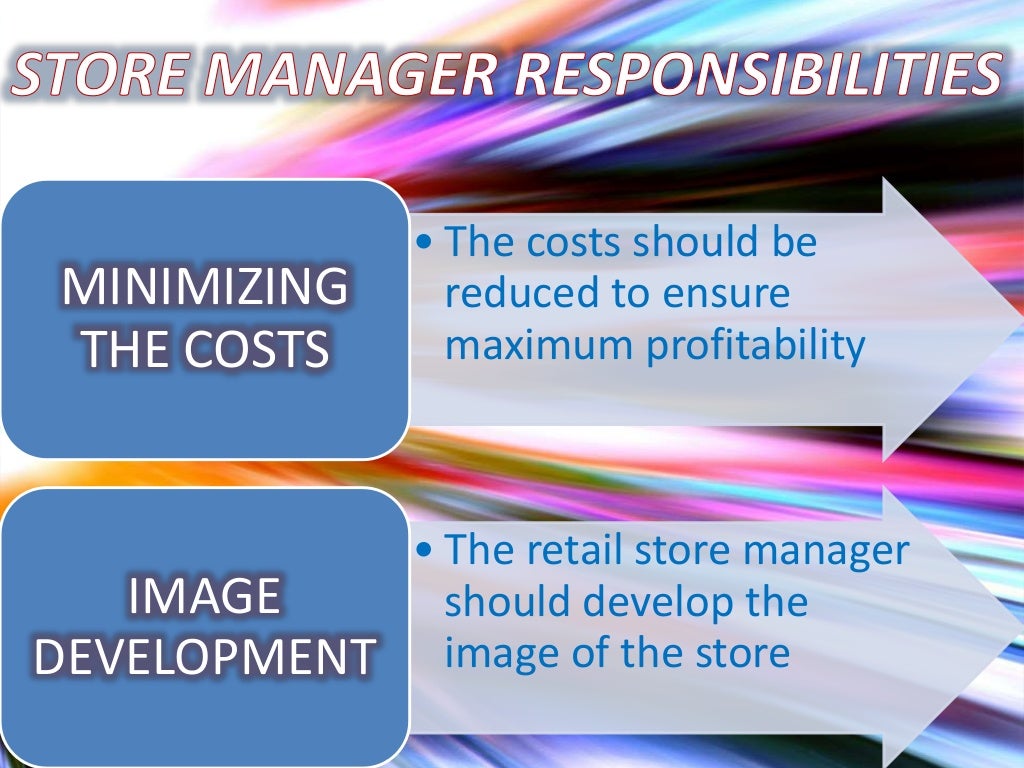 STORE MANAGER RESPONSIBILITIES

MINIMIZING THE COSTS

• The costs should be reduced to ensure maximum profitability

IMAGE DEVELOPMENT

• The retail store manager should develop the image of the store